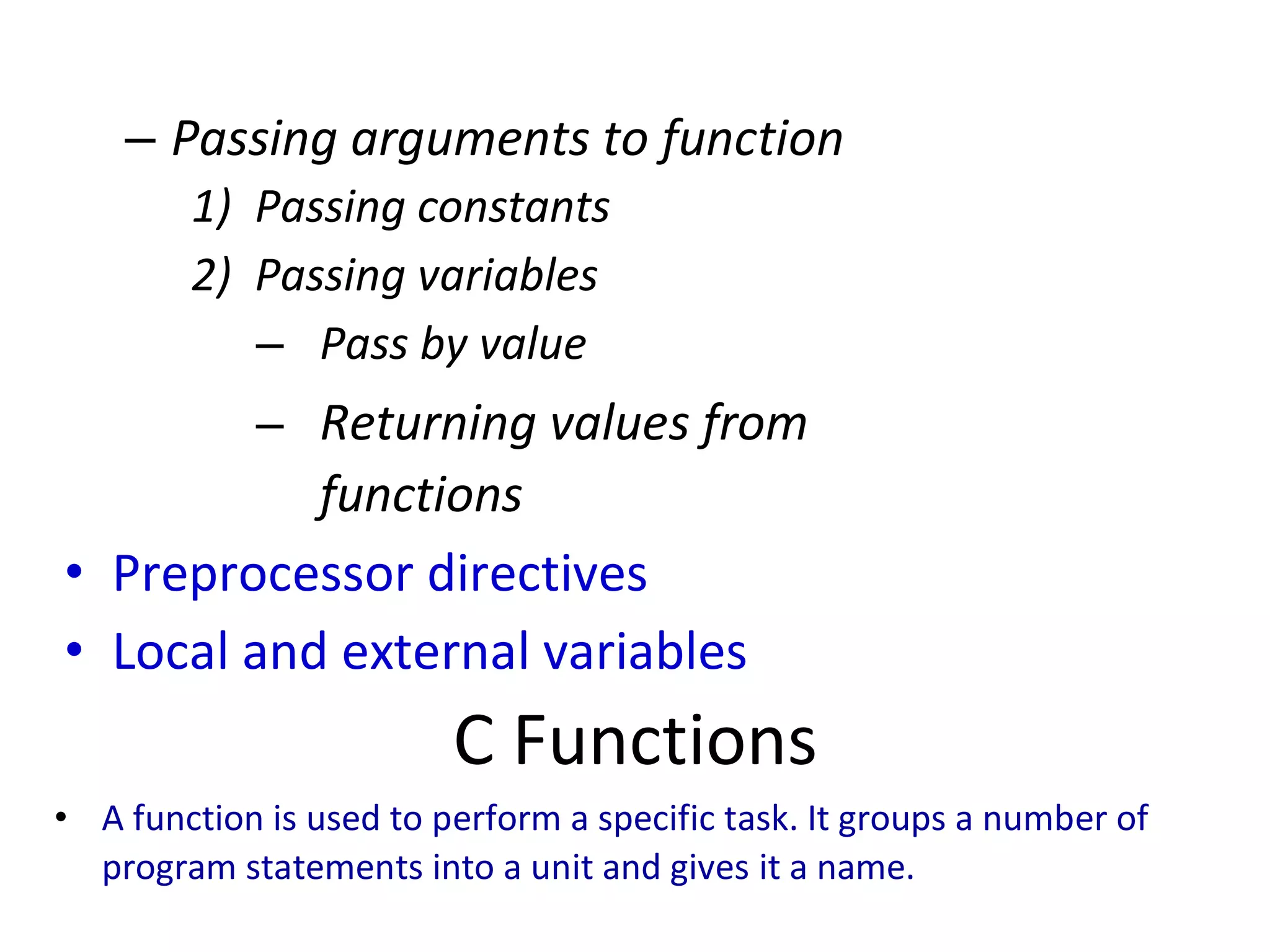 – Passing arguments to function

1) Passing constants

2) Passing variables

– Pass by value

– Returning values from functions

• Preprocessor directives

• Local and external variables

C Functions

• A function is used to perform a specific task. It groups a number of program statements into a unit and gives it a name.